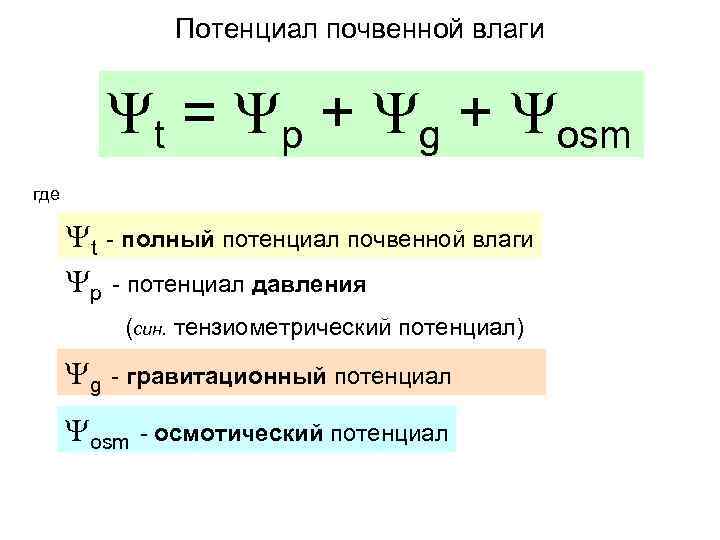 Потенциал почвенной влаги

$\Psi_t = \Psi_p + \Psi_g + \Psi_{osm}$

где

$\Psi_t$ - полный потенциал почвенной влаги

$\Psi_p$ - потенциал давления

(син. тензиометрический потенциал)

$\Psi_g$ - гравитационный потенциал

$\Psi_{osm}$ - осмотический потенциал